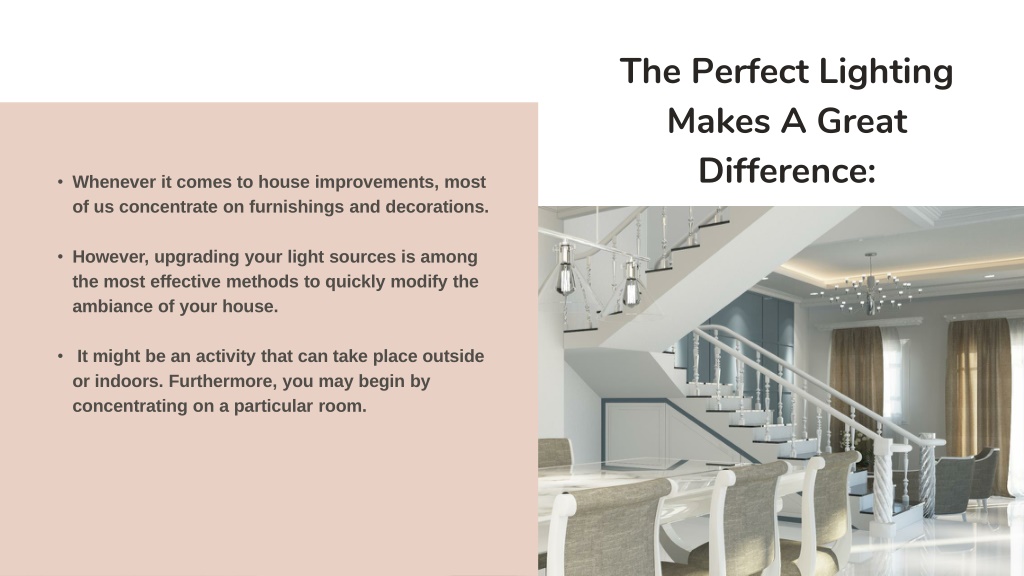 The Perfect Lighting Makes A Great Difference:

• Whenever it comes to house improvements, most of us concentrate on furnishings and decorations.

• However, upgrading your light sources is among the most effective methods to quickly modify the ambiance of your house.

• It might be an activity that can take place outside or indoors. Furthermore, you may begin by concentrating on a particular room.